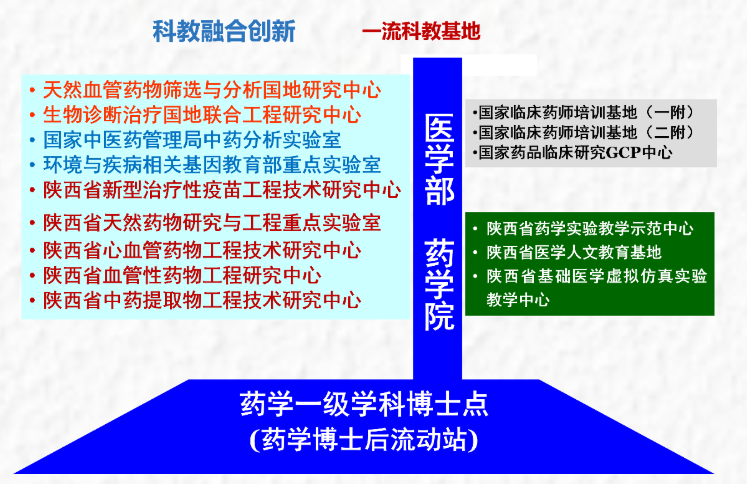 科教融合创新

一流科教基地

• 天然血管药物筛选与分析国地研究中心
• 生物诊断治疗国地联合工程研究中心
• 国家中医药管理局中药分析实验室
• 环境与疾病相关基因教育部重点实验室
• 陕西省新型治疗性疫苗工程技术研究中心
• 陕西省天然药物研究与工程重点实验室
• 陕西省心血管药物工程技术研究中心
• 陕西省血管性药物工程研究中心
• 陕西省中药提取物工程技术研究中心

医学部

药学院

•国家临床药师培训基地（一附）
•国家临床药师培训基地（二附）
•国家药品临床研究GCP中心

• 陕西省药学实验教学示范中心
• 陕西省医学人文教育基地
• 陕西省基础医学虚拟仿真实验教学中心

药学一级学科博士点
(药学博士后流动站)